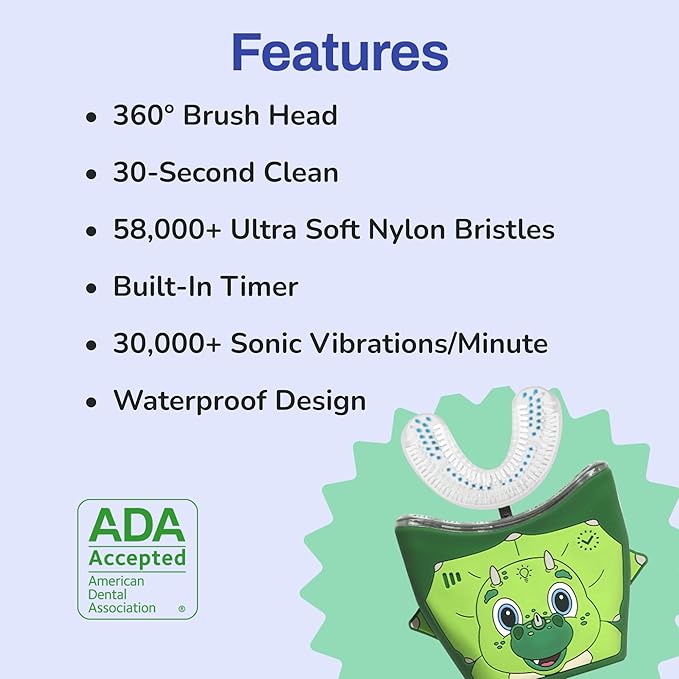 Features

• 360° Brush Head
• 30-Second Clean
• 58,000+ Ultra Soft Nylon Bristles
• Built-In Timer
• 30,000+ Sonic Vibrations/Minute
• Waterproof Design

ADA
Accepted
American Dental Association ®